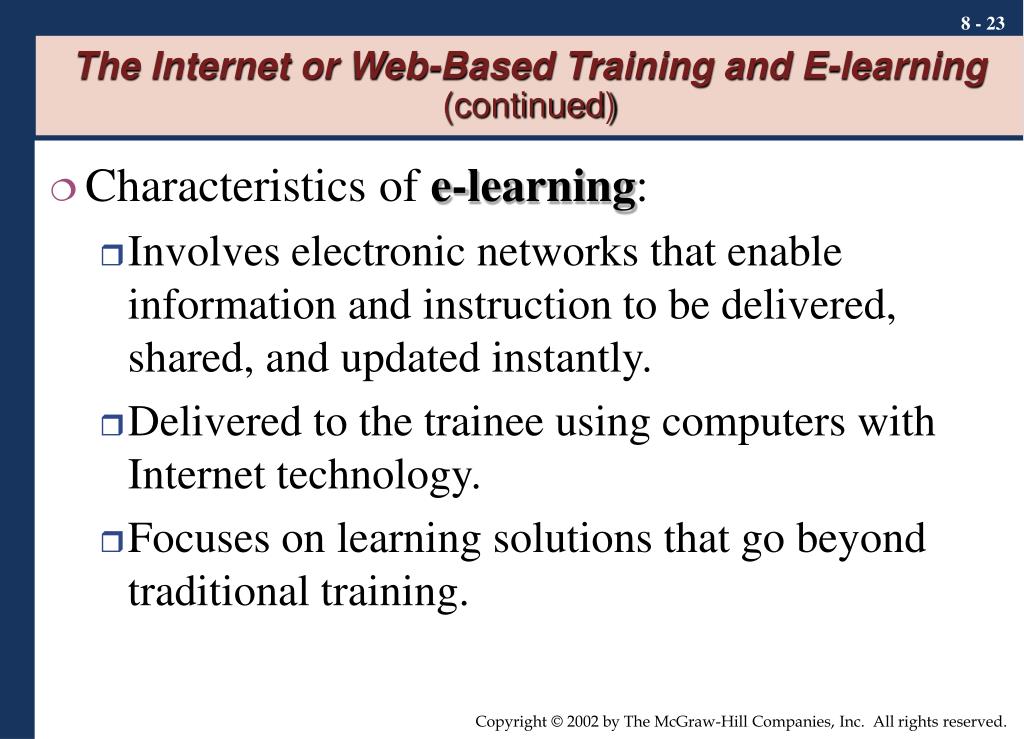 8 - 23

The Internet or Web-Based Training and E-learning (continued)

Characteristics of e-learning:

Involves electronic networks that enable information and instruction to be delivered, shared, and updated instantly.

Delivered to the trainee using computers with Internet technology.

Focuses on learning solutions that go beyond traditional training.

Copyright © 2002 by The McGraw-Hill Companies, Inc. All rights reserved.